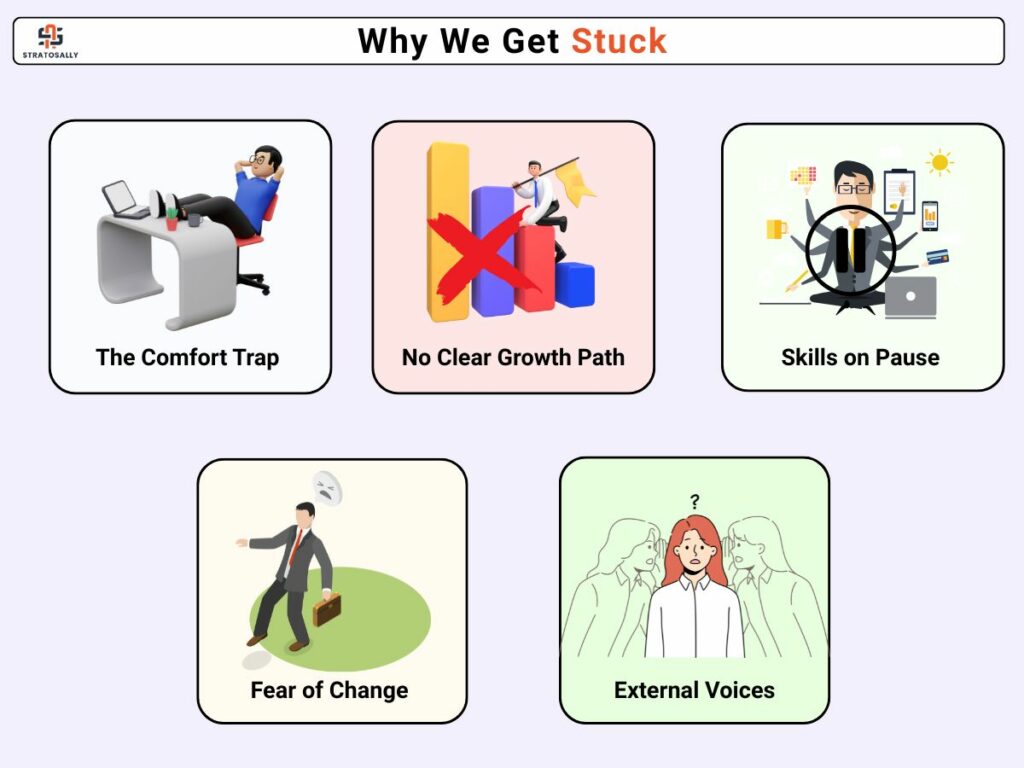 STRATOSALLY

Why We Get Stuck

The Comfort Trap

No Clear Growth Path

Skills on Pause

Fear of Change

?

External Voices